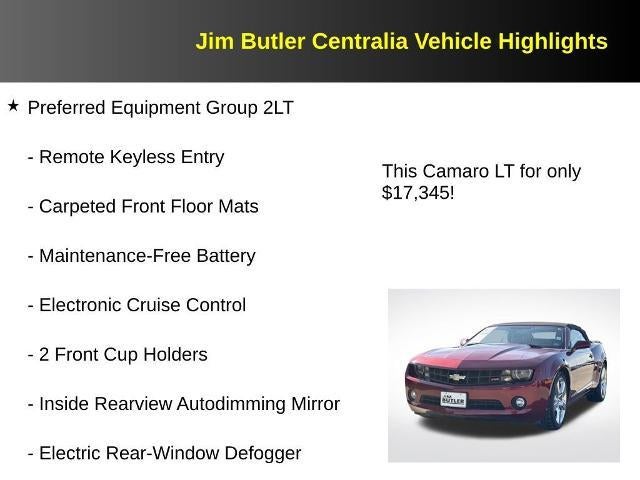 Jim Butler Centralia Vehicle Highlights

★ Preferred Equipment Group 2LT

- Remote Keyless Entry

- Carpeted Front Floor Mats

- Maintenance-Free Battery

- Electronic Cruise Control

- 2 Front Cup Holders

- Inside Rearview Autodimming Mirror

- Electric Rear-Window Defogger

This Camaro LT for only $17,345!

JIM BUTLER